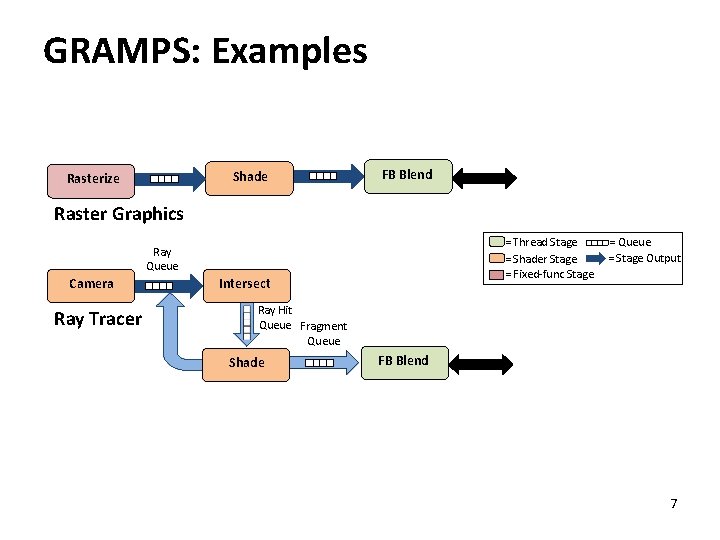 GRAMPS: Examples

Rasterize

Shade

FB Blend

Raster Graphics

= Thread Stage
= Queue
= Shader Stage
= Stage Output
= Fixed-func Stage

Ray Queue

Camera

Intersect

Ray Tracer

Ray Hit Queue

Fragment Queue

Shade

FB Blend

7